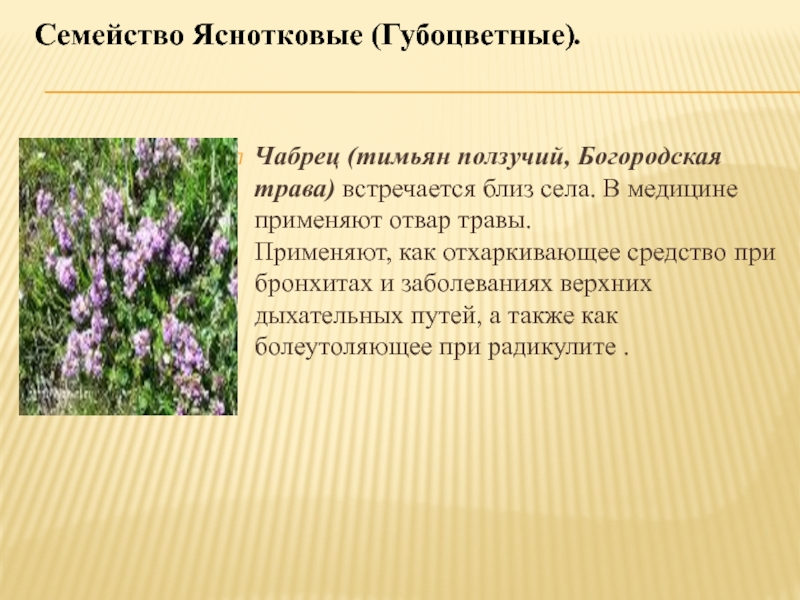 Семейство Яснотковые (Губоцветные).

Чабрец (тимьян ползучий, Богородская трава) встречается близ села. В медицине применяют отвар травы.
Применяют, как отхаркивающее средство при бронхитах и заболеваниях верхних дыхательных путей, а также как болеутоляющее при радикулите .